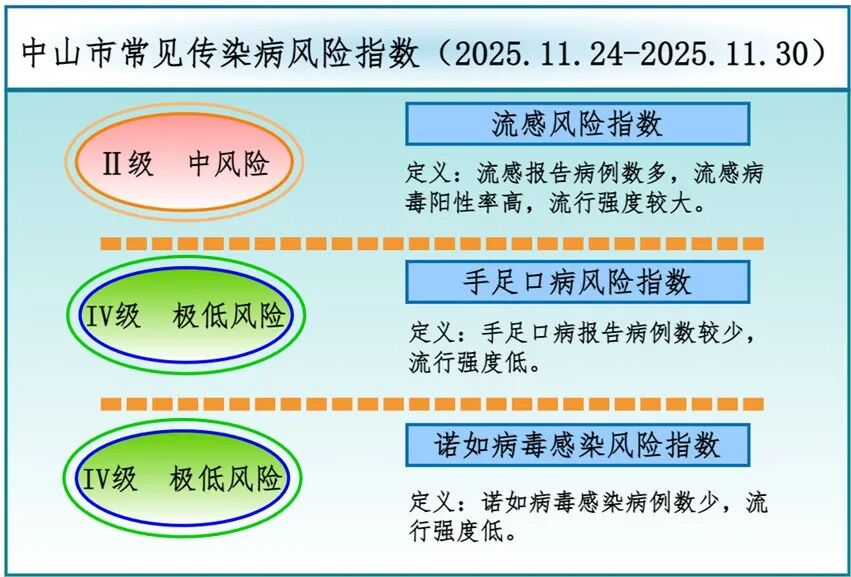 中山市常见传染病风险指数（2025.11.24-2025.11.30）

Ⅱ级　中风险

流感风险指数

定义：流感报告病例数多，流感病毒阳性率高，流行强度较大。

Ⅳ级　极低风险

手足口病风险指数

定义：手足口病报告病例数较少，流行强度低。

Ⅳ级　极低风险

诺如病毒感染风险指数

定义：诺如病毒感染病例数少，流行强度低。